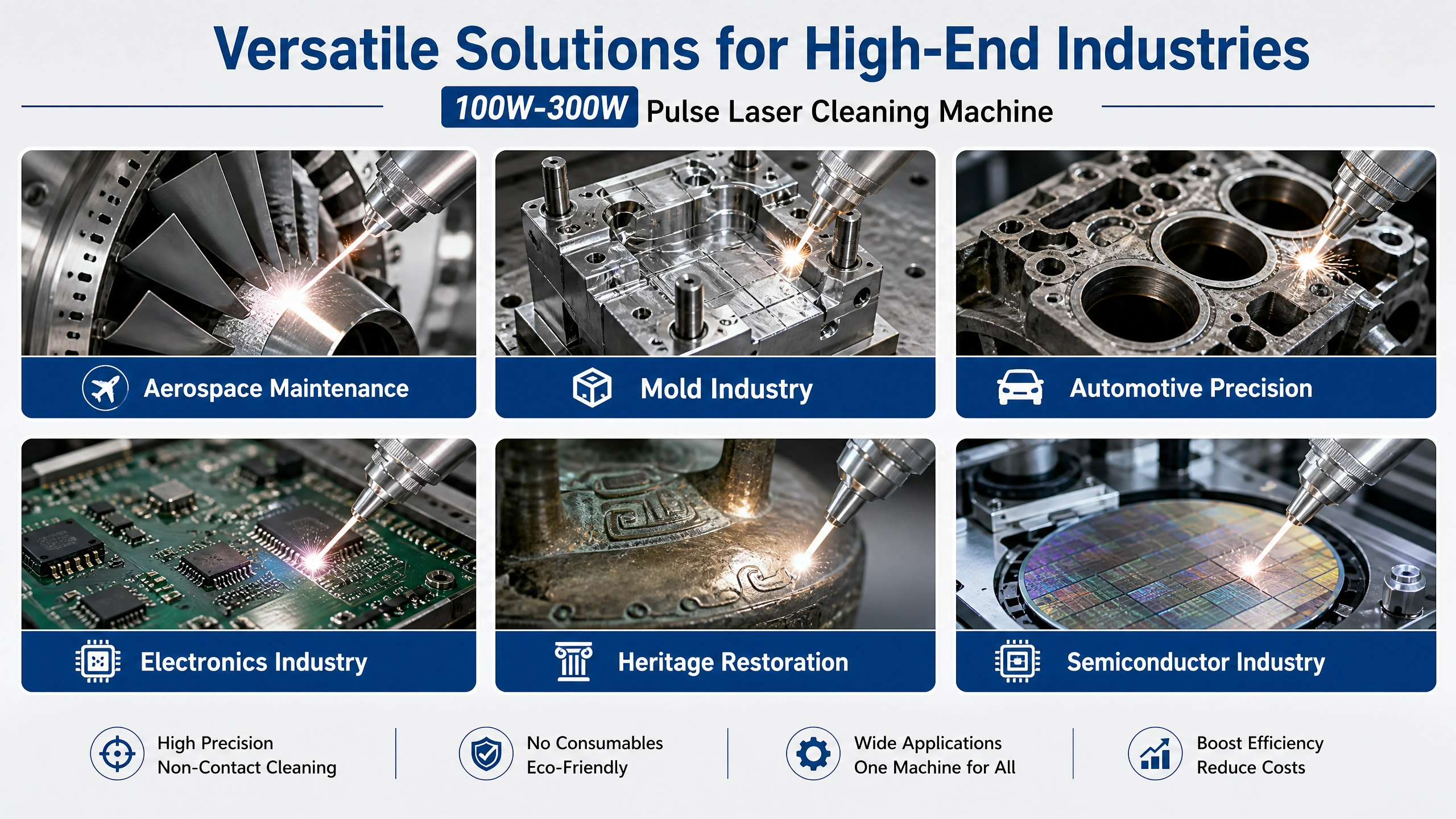 Versatile Solutions for High-End Industries

100W-300W Pulse Laser Cleaning Machine

Aerospace Maintenance

Mold Industry

Automotive Precision

Electronics Industry

Heritage Restoration

Semiconductor Industry

High Precision
Non-Contact Cleaning

No Consumables
Eco-Friendly

Wide Applications
One Machine for All

Boost Efficiency
Reduce Costs